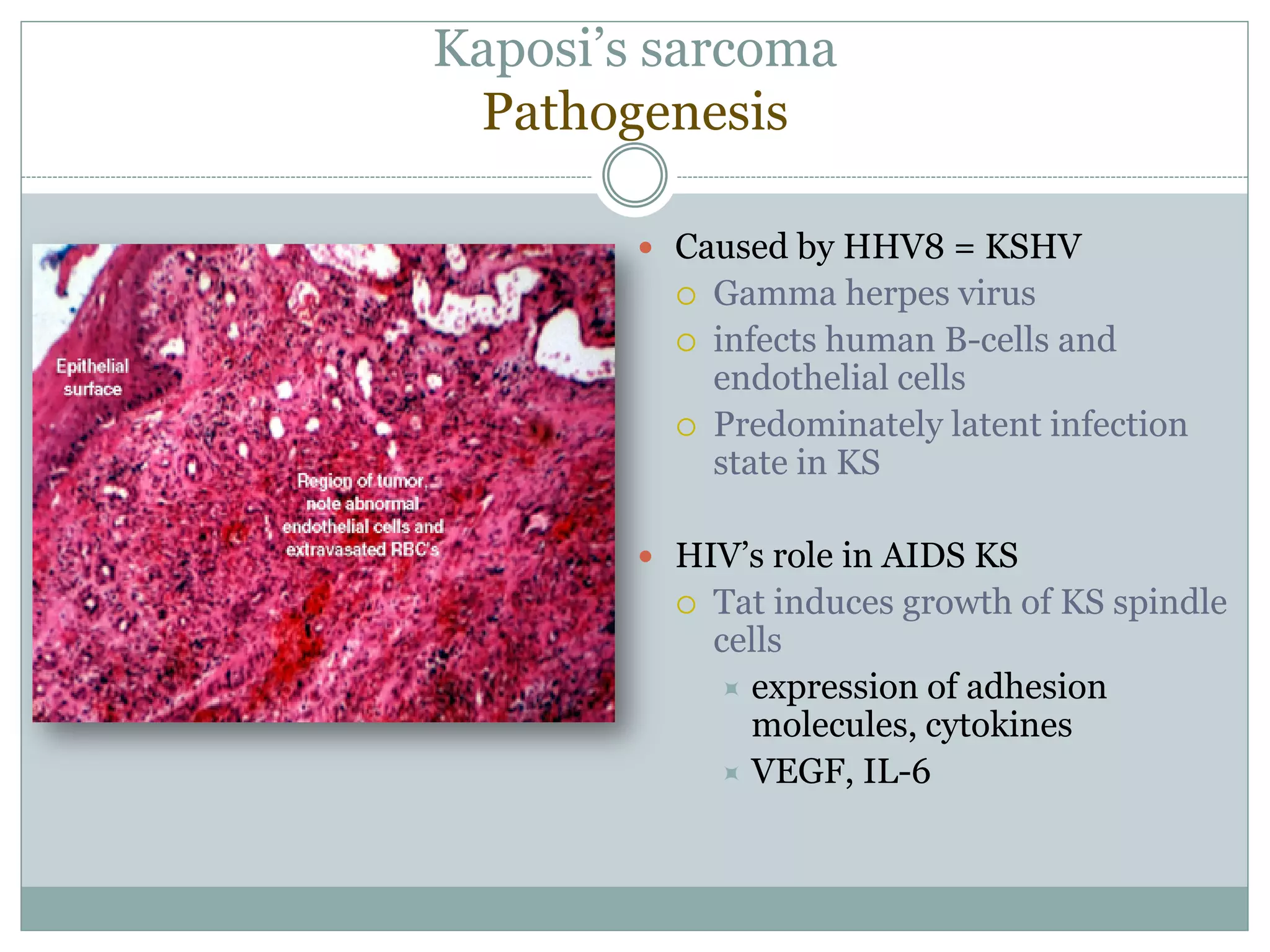 Kaposi’s sarcoma
Pathogenesis

Epithelial surface

Region of tumor, note abnormal endothelial cells and extravasated RBC's

Caused by HHV8 = KSHV
Gamma herpes virus
infects human B-cells and endothelial cells
Predominately latent infection state in KS

HIV’s role in AIDS KS
Tat induces growth of KS spindle cells
expression of adhesion molecules, cytokines
VEGF, IL-6